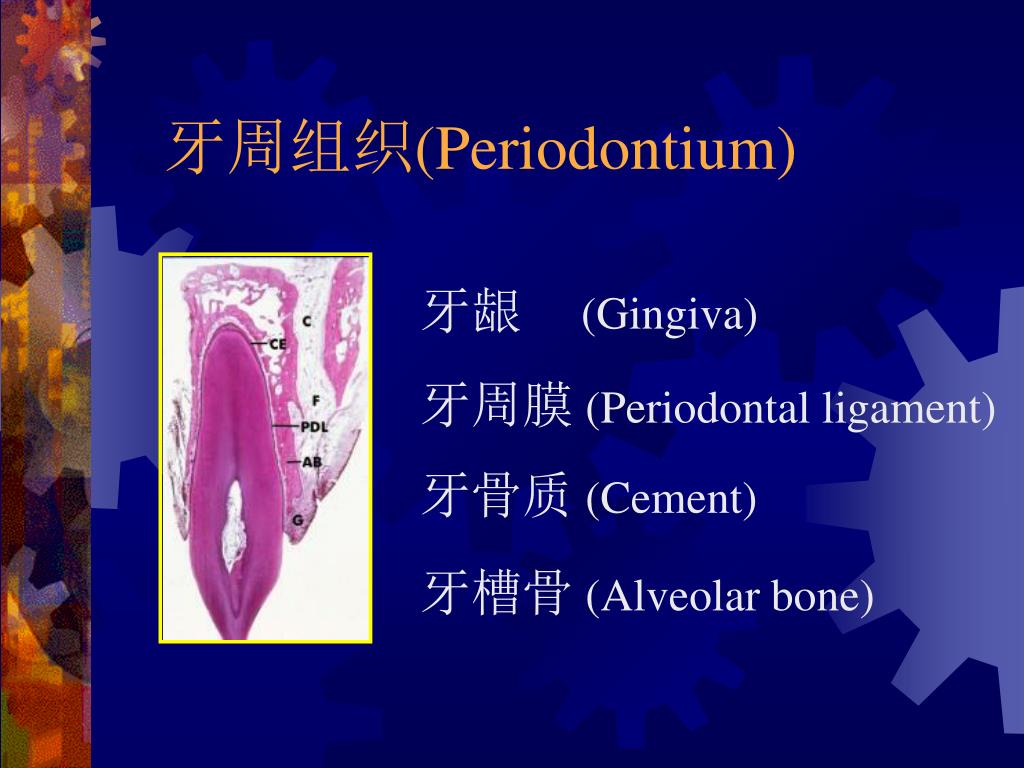 牙周组织(Periodontium)

C
CE
F
PDL
AB
G

牙龈 (Gingiva)

牙周膜 (Periodontal ligament)

牙骨质 (Cement)

牙槽骨 (Alveolar bone)